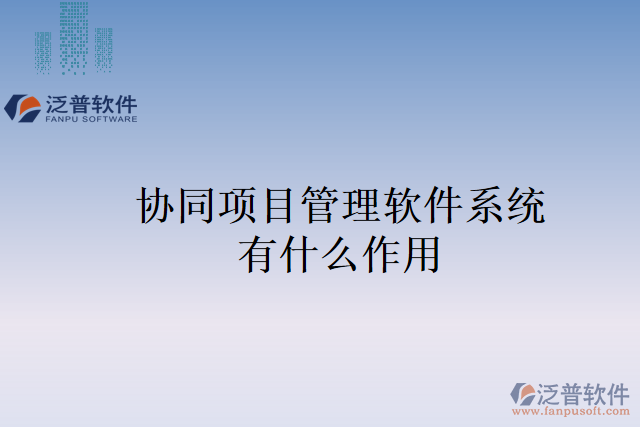 泛普软件
FANPU SOFTWARE

协同项目管理软件系统有什么作用

泛普软件
www.fanpusoft.com